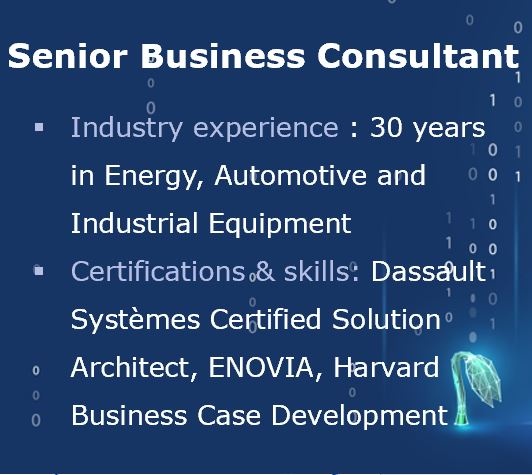 Senior Business Consultant

▪ Industry experience : 30 years in Energy, Automotive and Industrial Equipment

▪ Certifications & skills: Dassault Systèmes Certified Solution Architect, ENOVIA, Harvard Business Case Development